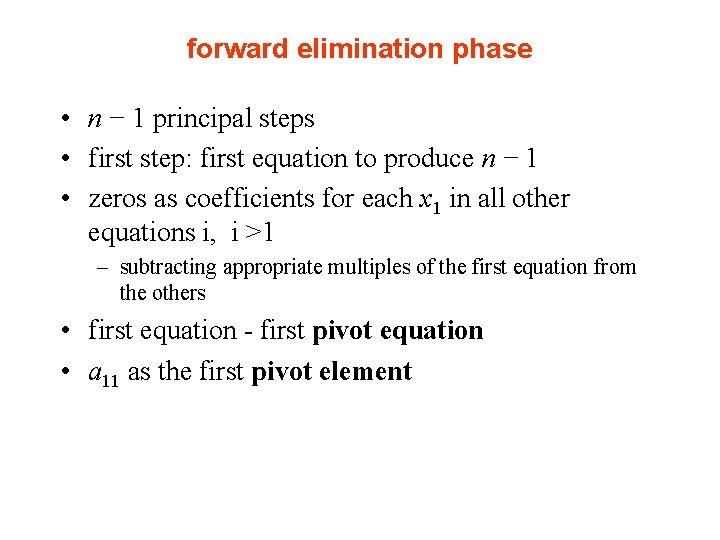 forward elimination phase

• $n - 1$ principal steps
• first step: first equation to produce $n - 1$
• zeros as coefficients for each $x_1$ in all other equations i, i >1
– subtracting appropriate multiples of the first equation from the others
• first equation - first **pivot equation**
• $a_{11}$ as the first **pivot element**